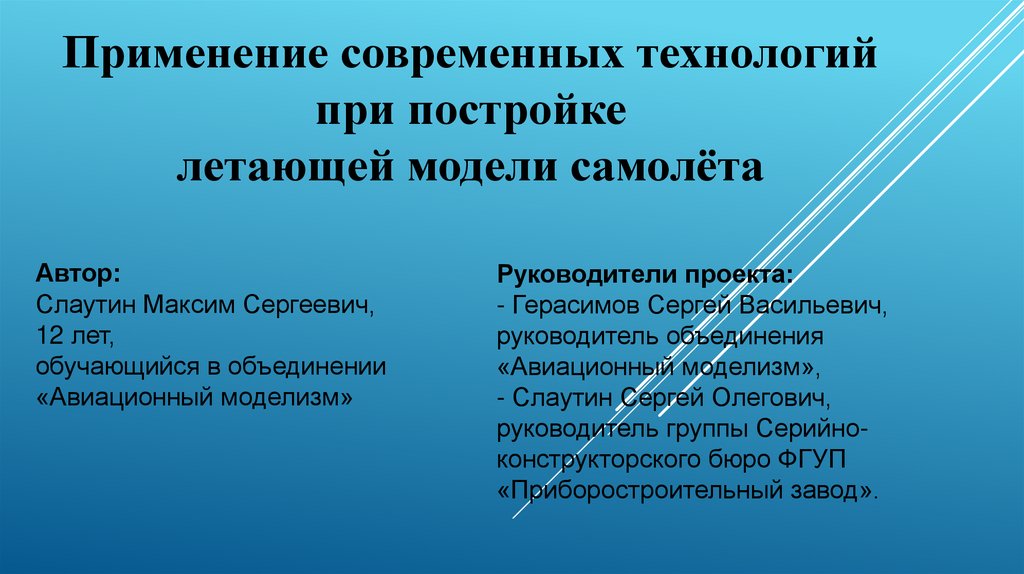 Применение современных технологий при постройке летающей модели самолёта

Автор:
Слаутин Максим Сергеевич,
12 лет,
обучающийся в объединении «Авиационный моделизм»

Руководители проекта:
- Герасимов Сергей Васильевич, руководитель объединения «Авиационный моделизм»,
- Слаутин Сергей Олегович, руководитель группы Серийно-конструкторского бюро ФГУП «Приборостроительный завод».